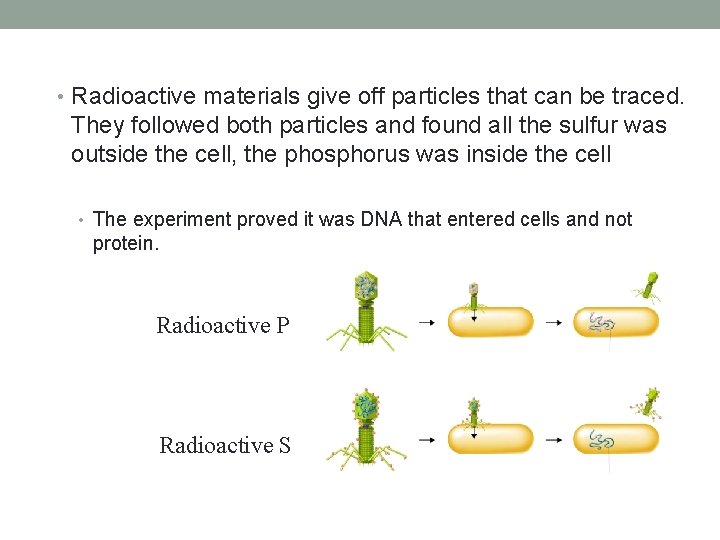 • Radioactive materials give off particles that can be traced. They followed both particles and found all the sulfur was outside the cell, the phosphorus was inside the cell

• The experiment proved it was DNA that entered cells and not protein.

Radioactive P

Radioactive S